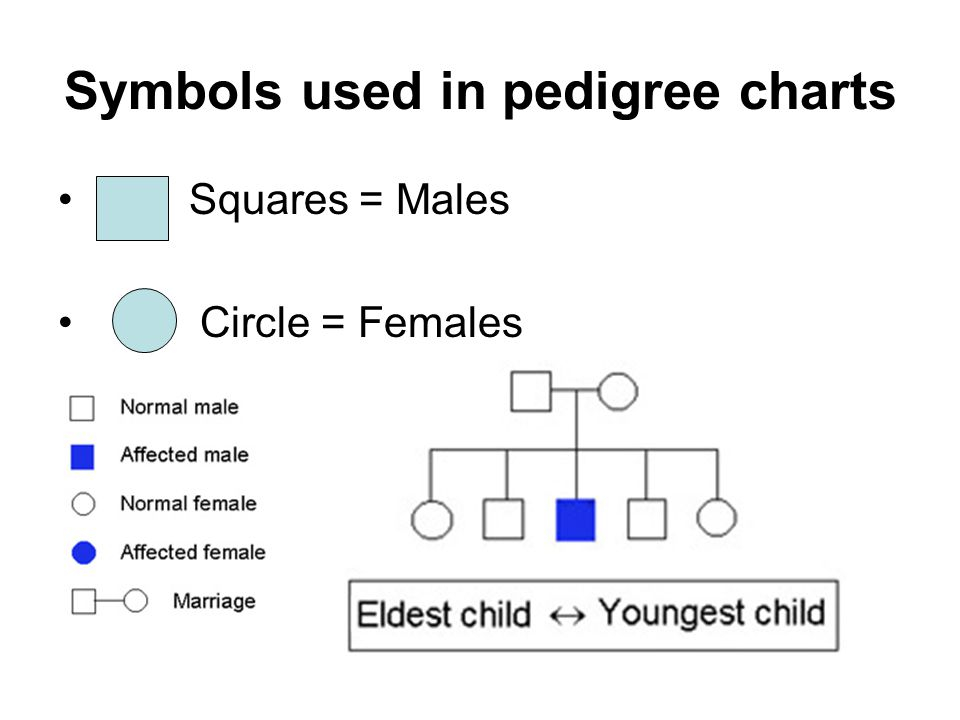 Symbols used in pedigree charts

• Squares = Males

• Circle = Females

Normal male
Affected male
Normal female
Affected female
Marriage

Eldest child ↔ Youngest child